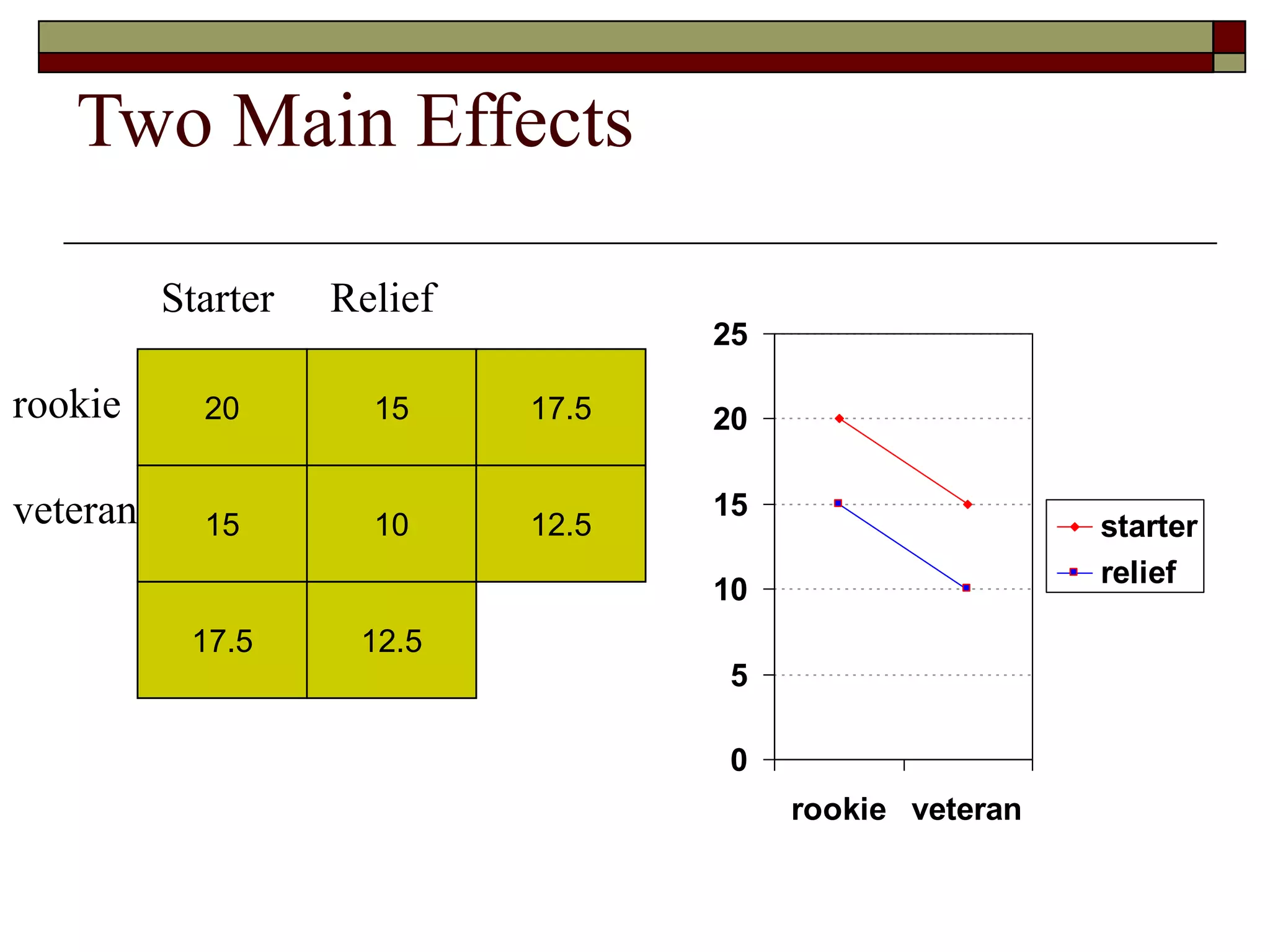 Two Main Effects

|  | Starter | Relief |  |
|---|---|---|---|
| rookie | 20 | 15 | 17.5 |
| veteran | 15 | 10 | 12.5 |
|  | 17.5 | 12.5 |  |

25
20
15
10
5
0
rookie veteran
starter
relief